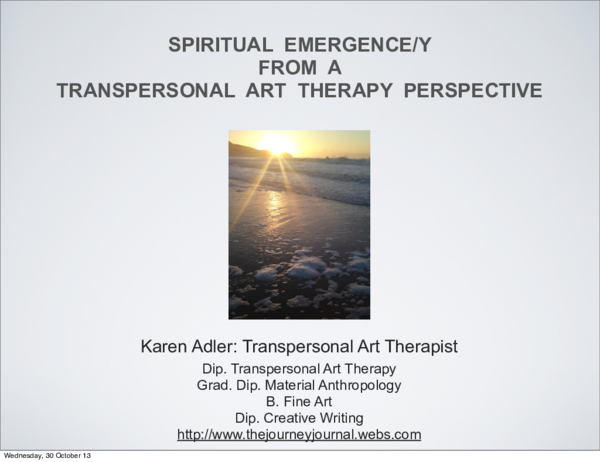 SPIRITUAL EMERGENCE/Y
FROM A
TRANSPERSONAL ART THERAPY PERSPECTIVE

Karen Adler: Transpersonal Art Therapist

Dip. Transpersonal Art Therapy
Grad. Dip. Material Anthropology
B. Fine Art
Dip. Creative Writing
http://www.thejourneyjournal.webs.com

Wednesday, 30 October 13